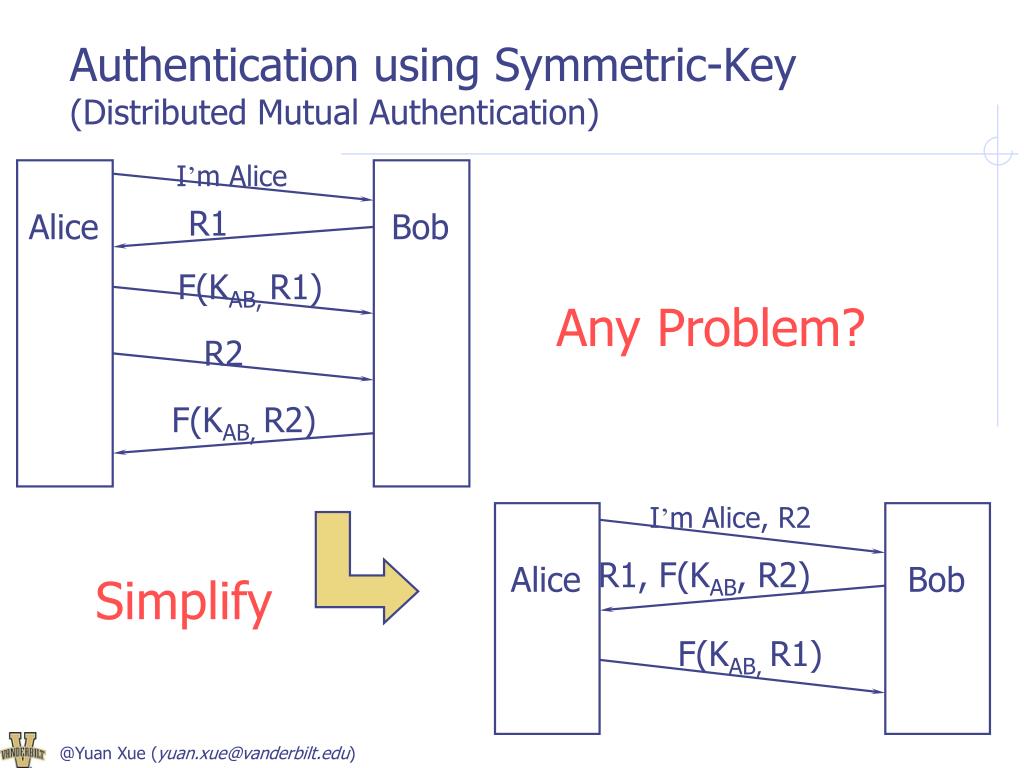 Authentication using Symmetric-Key
(Distributed Mutual Authentication)

Alice

I'm Alice

R1

$F(K_{AB}, R1)$

R2

$F(K_{AB}, R2)$

Bob

Any Problem?

Simplify

Alice

I'm Alice, R2

R1, $F(K_{AB}, R2)$

$F(K_{AB}, R1)$

Bob

VANDERBILT

@Yuan Xue (yuan.xue@vanderbilt.edu)